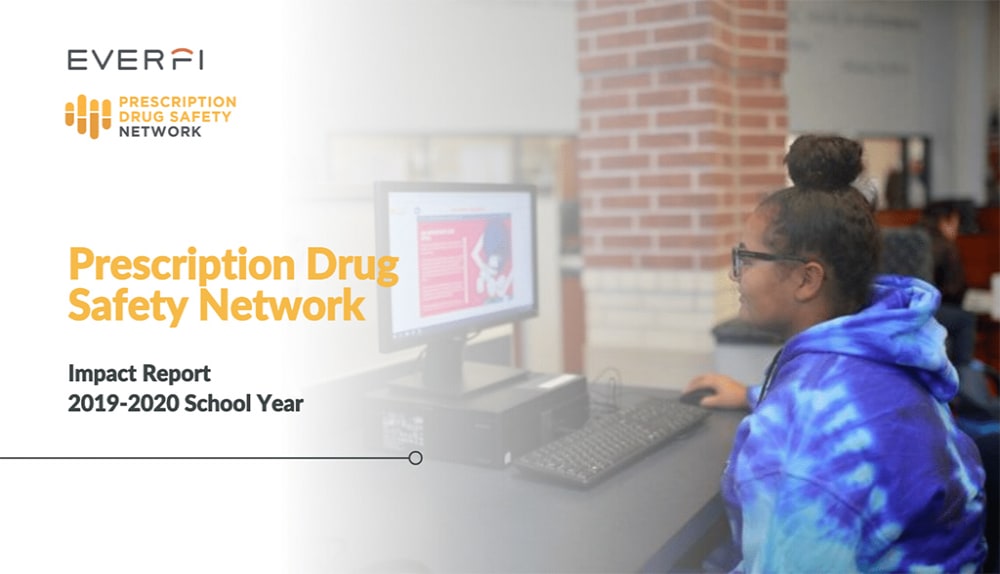 EVERFI

PRESCRIPTION DRUG SAFETY NETWORK

Prescription Drug Safety Network

Impact Report
2019-2020 School Year